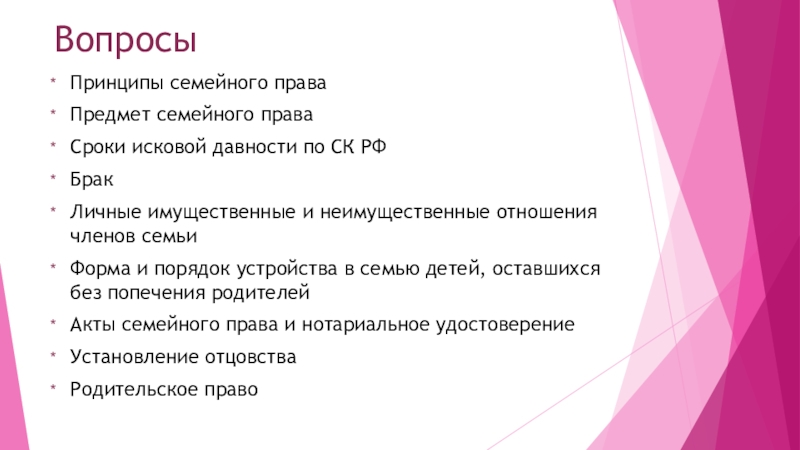 Вопросы

* Принципы семейного права
* Предмет семейного права
* Сроки исковой давности по СК РФ
* Брак
* Личные имущественные и неимущественные отношения членов семьи
* Форма и порядок устройства в семью детей, оставшихся без попечения родителей
* Акты семейного права и нотариальное удостоверение
* Установление отцовства
* Родительское право